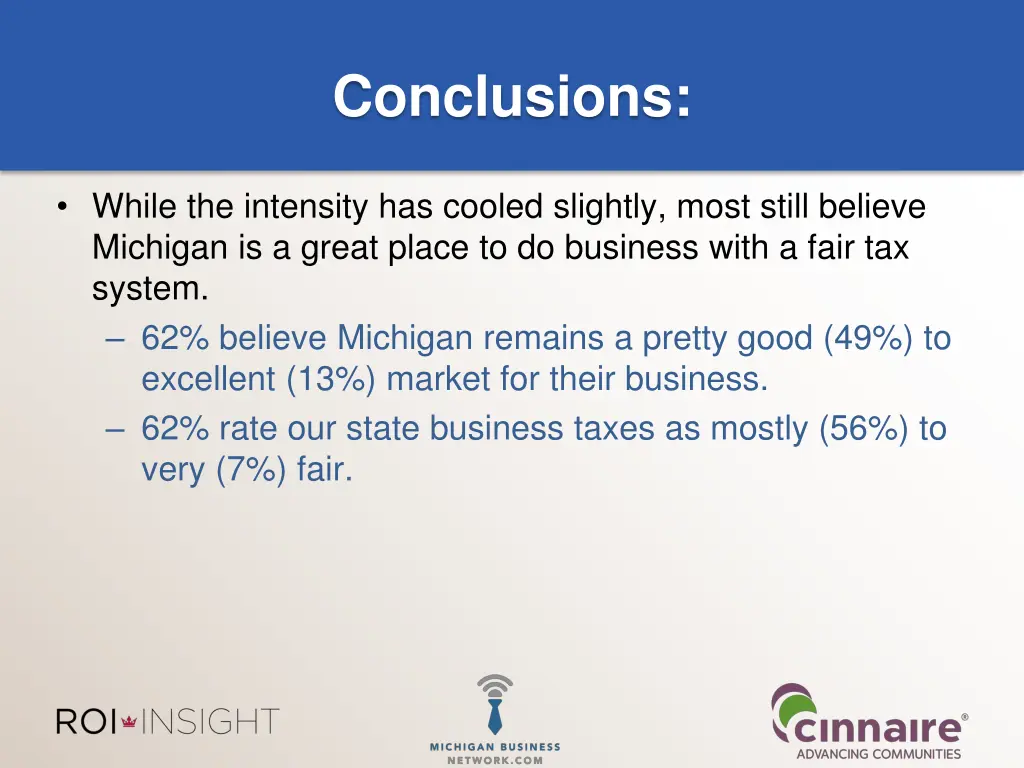 Conclusions:

• While the intensity has cooled slightly, most still believe Michigan is a great place to do business with a fair tax system.

– 62% believe Michigan remains a pretty good (49%) to excellent (13%) market for their business.

– 62% rate our state business taxes as mostly (56%) to very (7%) fair.

ROI INSIGHT

MICHIGAN BUSINESS NETWORK.COM

cinnaire®
ADVANCING COMMUNITIES